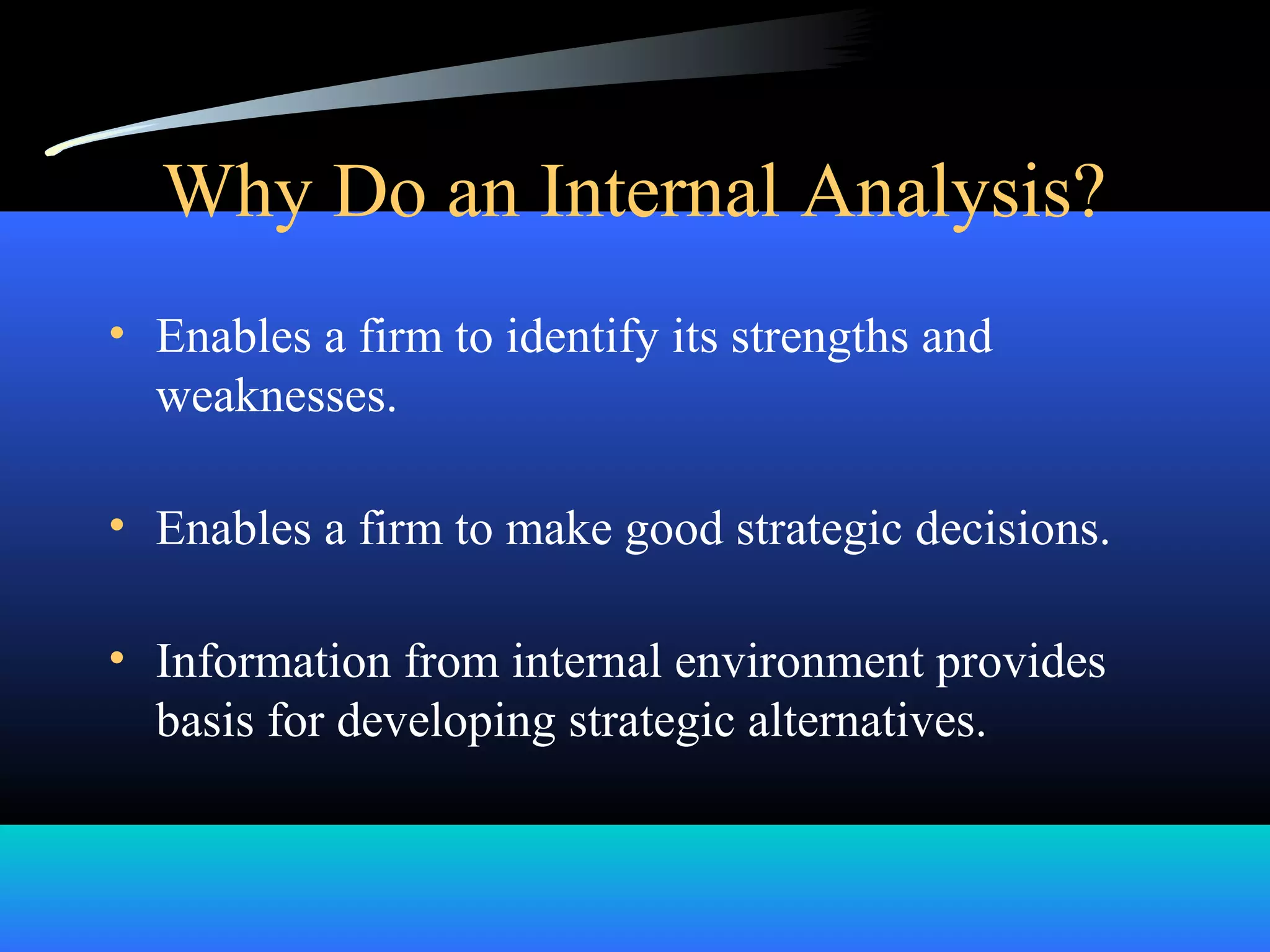 Why Do an Internal Analysis?

• Enables a firm to identify its strengths and weaknesses.

• Enables a firm to make good strategic decisions.

• Information from internal environment provides basis for developing strategic alternatives.